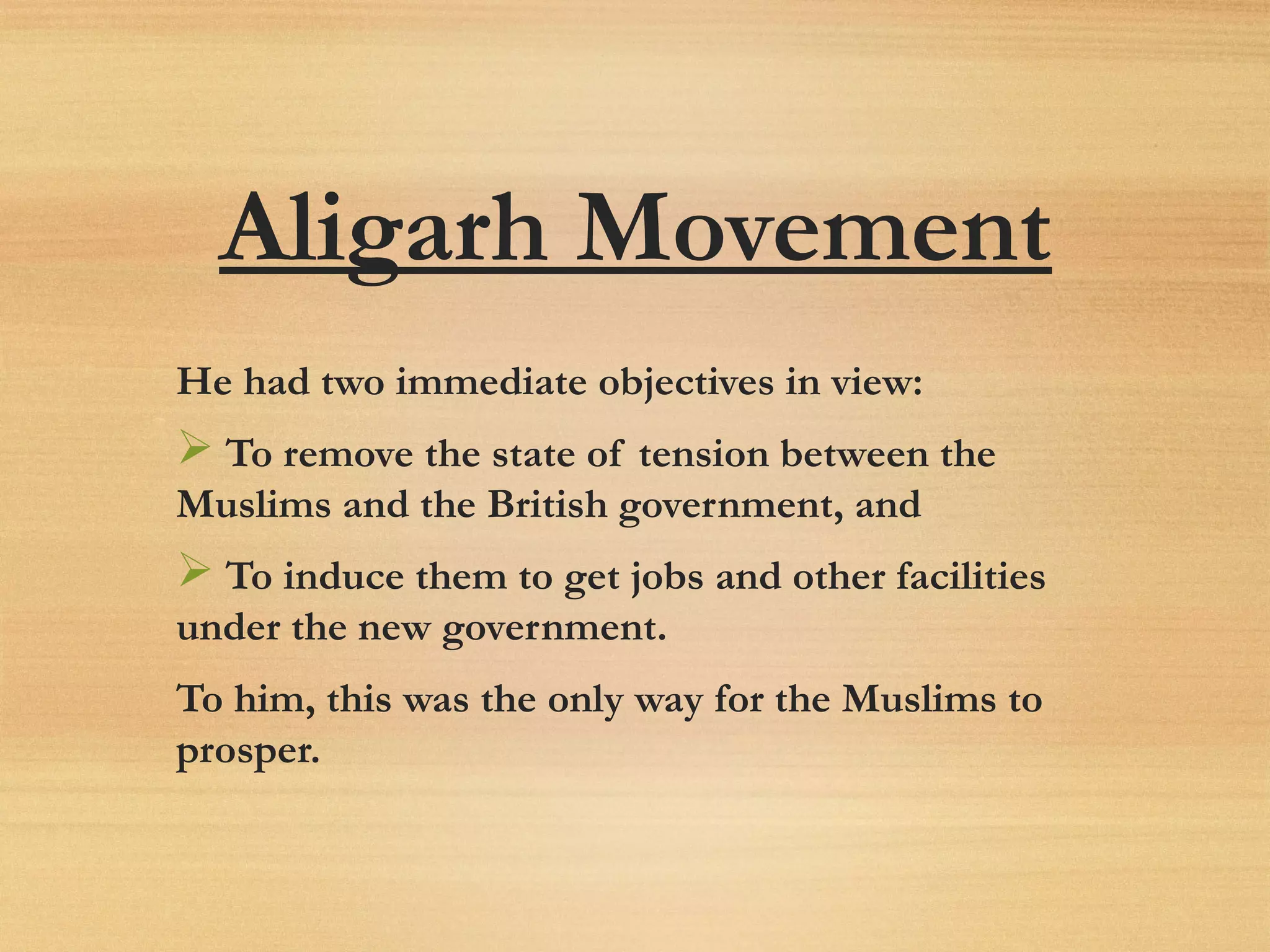 Aligarh Movement

He had two immediate objectives in view:

➢ To remove the state of tension between the Muslims and the British government, and

➢ To induce them to get jobs and other facilities under the new government.

To him, this was the only way for the Muslims to prosper.